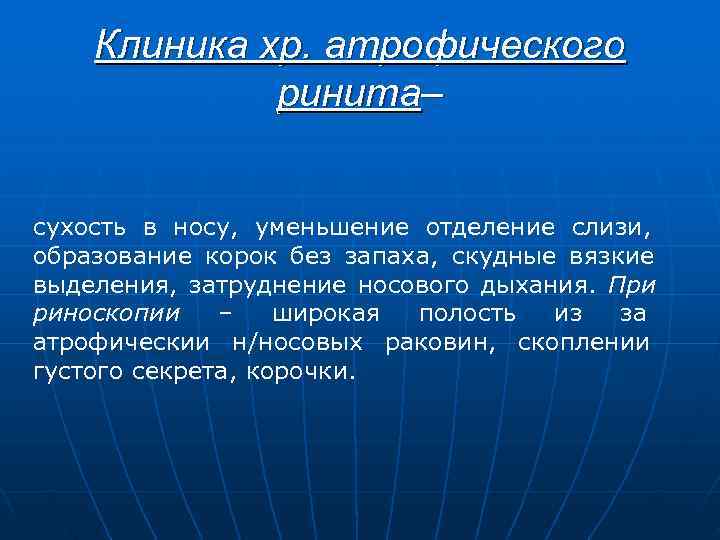 Клиника хр. атрофического ринита–

сухость в носу, уменьшение отделение слизи, образование корок без запаха, скудные вязкие выделения, затруднение носового дыхания. При риноскопии – широкая полость из за атрофическии н/носовых раковин, скоплении густого секрета, корочки.